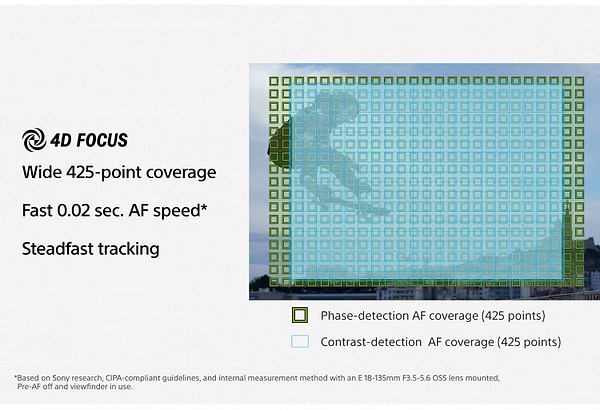 4D FOCUS

Wide 425-point coverage

Fast 0.02 sec. AF speed*

Steadfast tracking

Phase-detection AF coverage (425 points)

Contrast-detection AF coverage (425 points)

*Based on Sony research, CIPA-compliant guidelines, and internal measurement method with an E 18-135mm F3.5-5.6 OSS lens mounted, Pre-AF off and viewfinder in use.